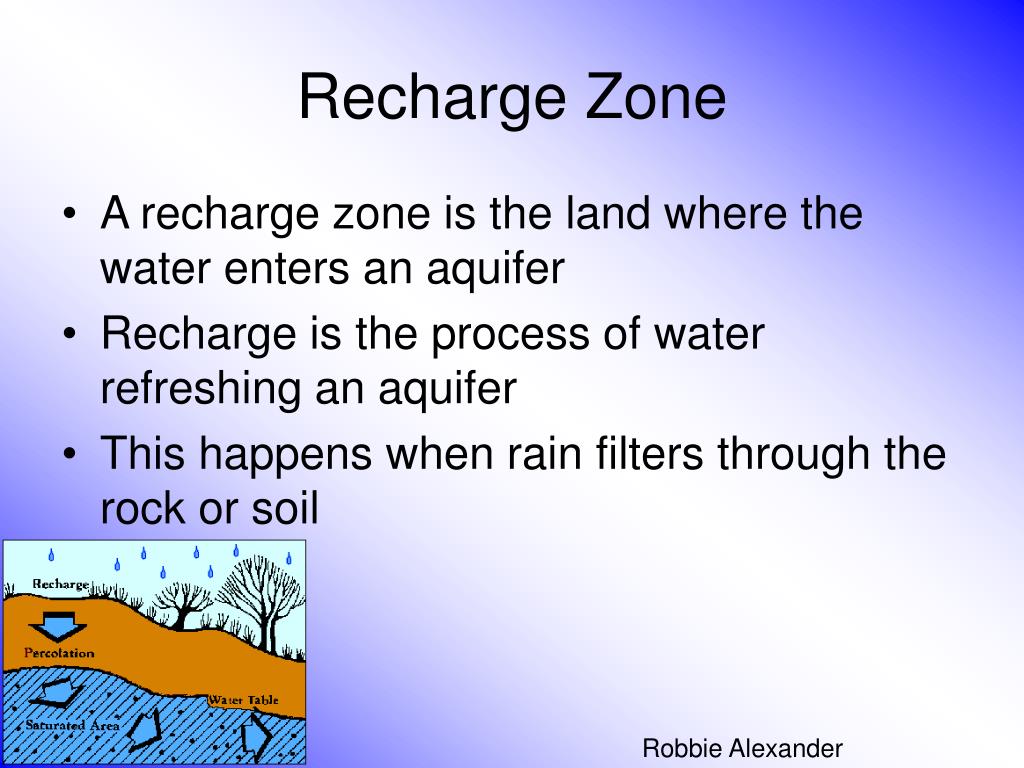 Recharge Zone

• A recharge zone is the land where the water enters an aquifer
• Recharge is the process of water refreshing an aquifer
• This happens when rain filters through the rock or soil

Recharge
Percolation
Water Table
Saturated Area

Robbie Alexander